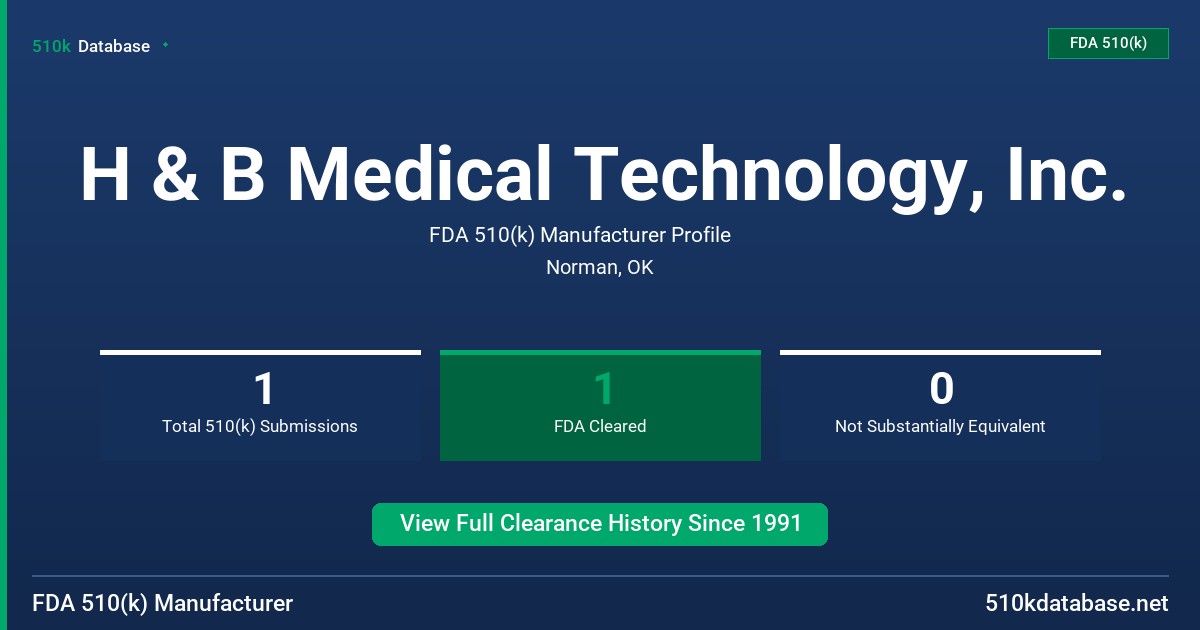 510k Database

FDA 510(k)

H & B Medical Technology, Inc.

FDA 510(k) Manufacturer Profile

Norman, OK

1
Total 510(k) Submissions

1
FDA Cleared

0
Not Substantially Equivalent

View Full Clearance History Since 1991

FDA 510(k) Manufacturer

510kdatabase.net